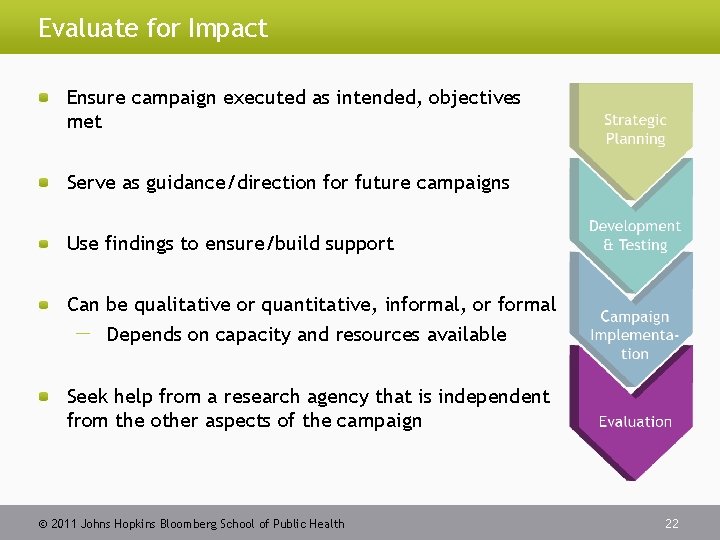 Evaluate for Impact

Ensure campaign executed as intended, objectives met

Serve as guidance/direction for future campaigns

Use findings to ensure/build support

Can be qualitative or quantitative, informal, or formal

— Depends on capacity and resources available

Seek help from a research agency that is independent from the other aspects of the campaign

Strategic Planning

Development & Testing

Campaign Implementation

Evaluation

© 2011 Johns Hopkins Bloomberg School of Public Health

22